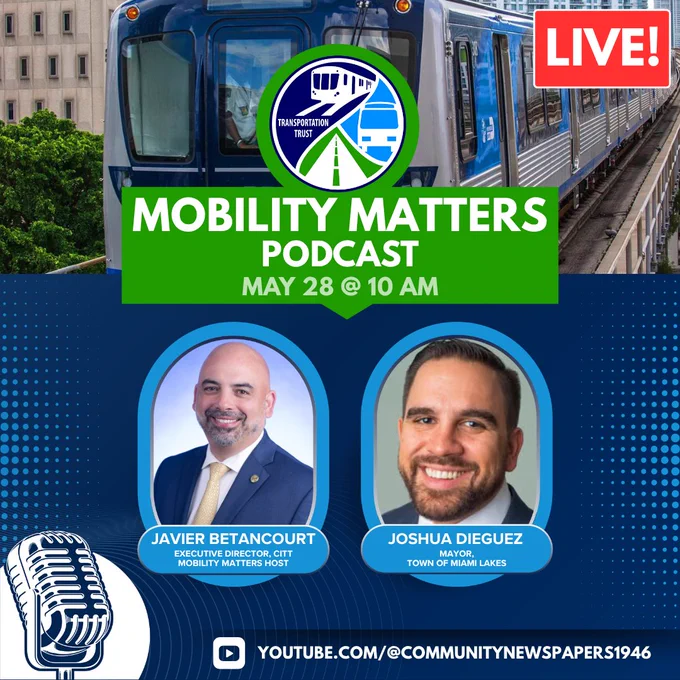 LIVE!

TRANSPORTATION TRUST

MOBILITY MATTERS
PODCAST
MAY 28 @ 10 AM

JAVIER BETANCOURT
EXECUTIVE DIRECTOR, CITT
MOBILITY MATTERS HOST

JOSHUA DIEGUEZ
MAYOR,
TOWN OF MIAMI LAKES

YOUTUBE.COM/@COMMUNITYNEWSPAPERS1946